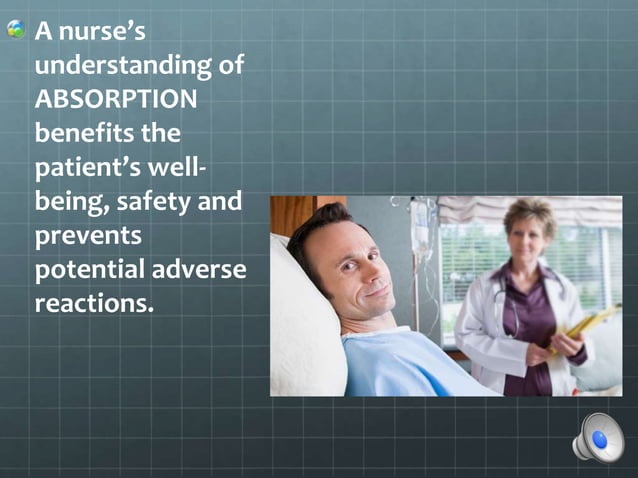 A nurse's understanding of ABSORPTION benefits the patient's well-being, safety and prevents potential adverse reactions.